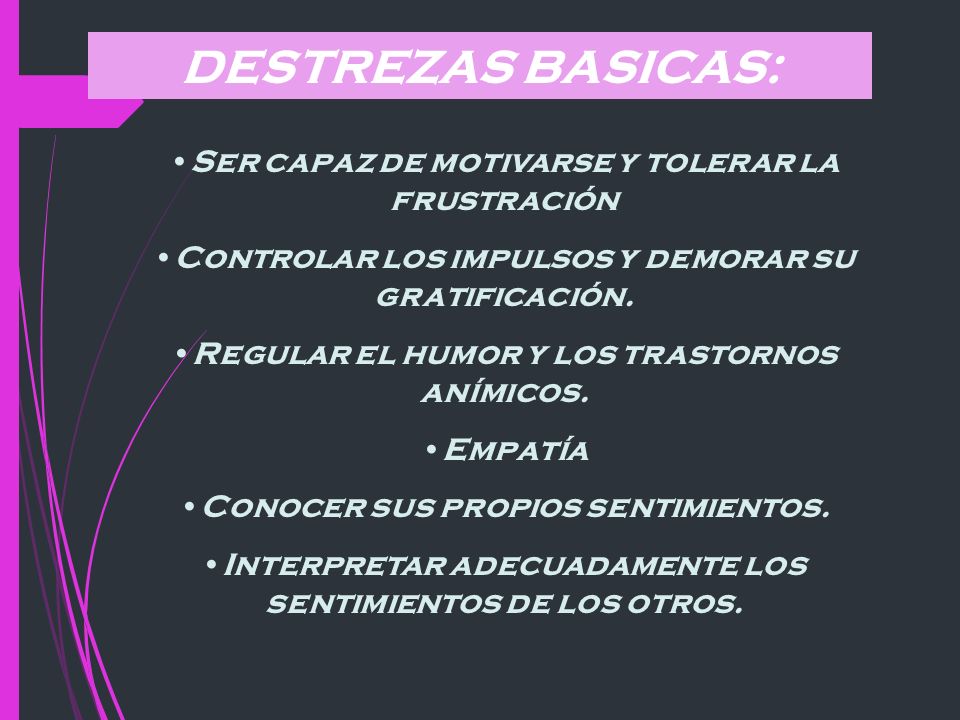 DESTREZAS BASICAS:

• Ser capaz de motivarse y tolerar la frustración

• Controlar los impulsos y demorar su gratificación.

• Regular el humor y los trastornos anímicos.

• Empatía

• Conocer sus propios sentimientos.

• Interpretar adecuadamente los sentimientos de los otros.